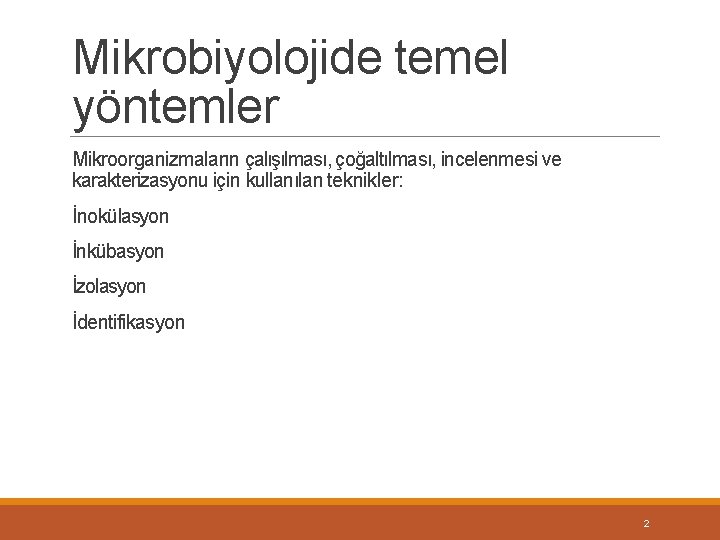 Mikrobiyolojide temel yöntemler

Mikroorganizmaların çalışılması, çoğaltılması, incelenmesi ve karakterizasyonu için kullanılan teknikler:

İnokülasyon

İnkübasyon

İzolasyon

İdentifikasyon

2